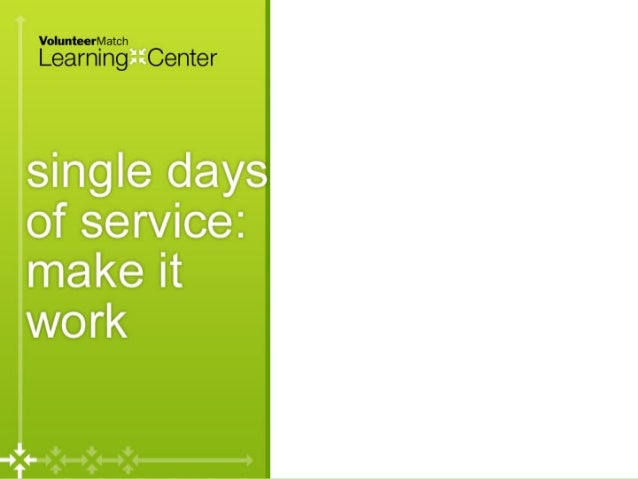 VolunteerMatch
Learning Center

single days of service: make it work